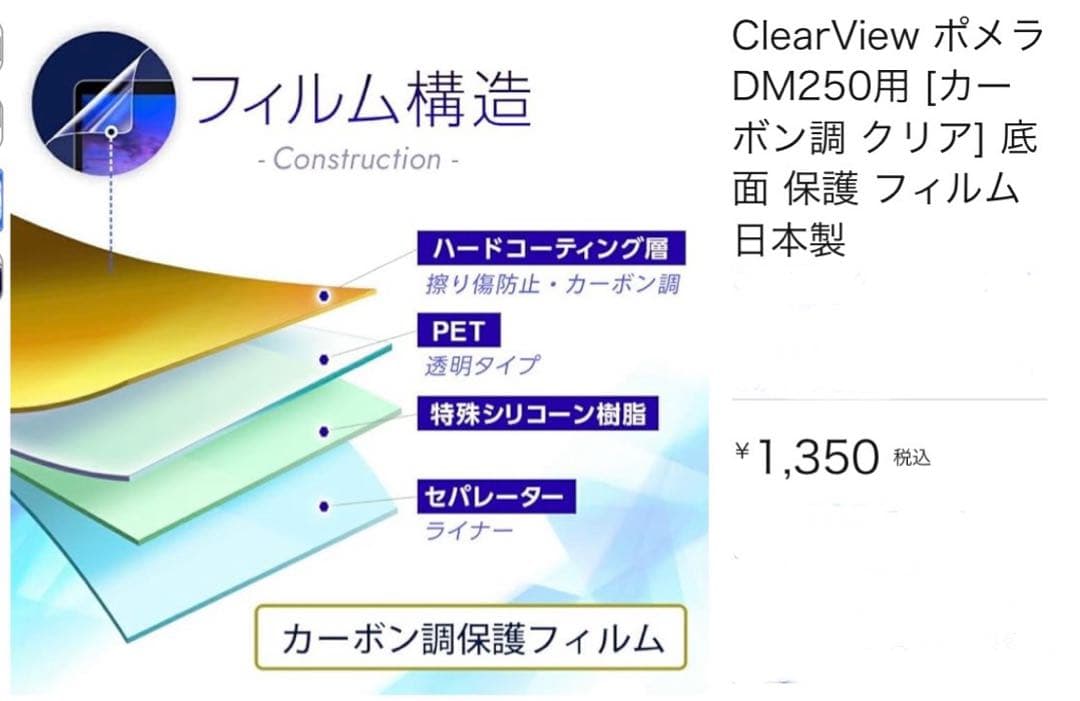 フィルム構造
- Construction -

ハードコーティング層
擦り傷防止・カーボン調

PET
透明タイプ

特殊シリコーン樹脂

セパレーター
ライナー

カーボン調保護フィルム

ClearView ポメラ DM250用 [カーボン調 クリア] 底面 保護 フィルム 日本製

¥1,350 税込